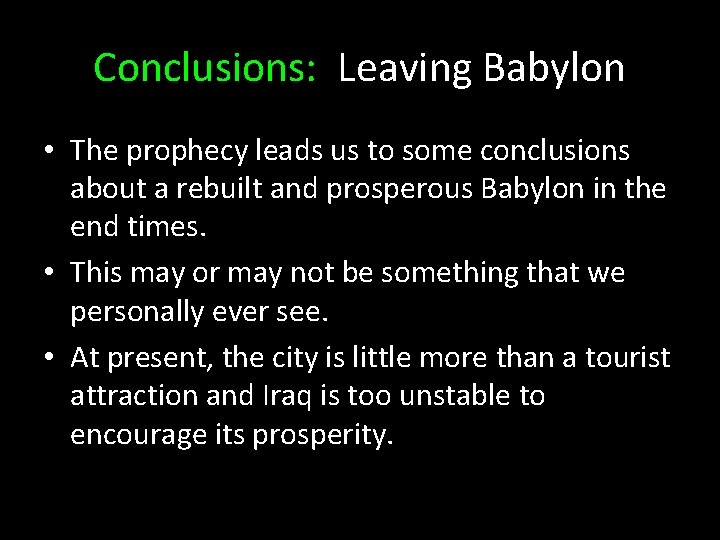 Conclusions: Leaving Babylon

• The prophecy leads us to some conclusions about a rebuilt and prosperous Babylon in the end times.

• This may or may not be something that we personally ever see.

• At present, the city is little more than a tourist attraction and Iraq is too unstable to encourage its prosperity.